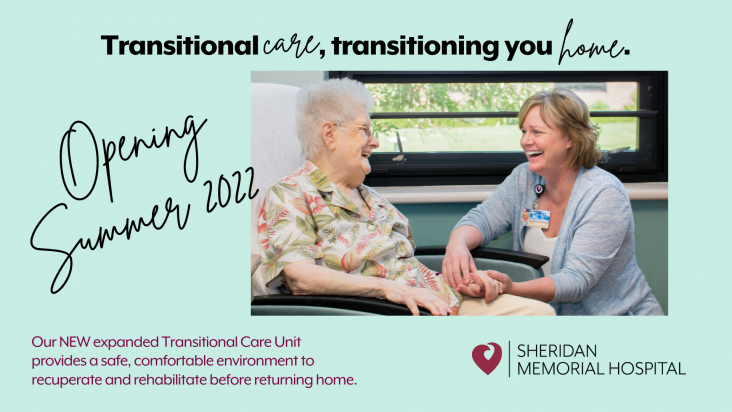 Transitional care, transitioning you home.

Opening Summer 2022

Our NEW expanded Transitional Care Unit provides a safe, comfortable environment to recuperate and rehabilitate before returning home.

SHERIDAN MEMORIAL HOSPITAL